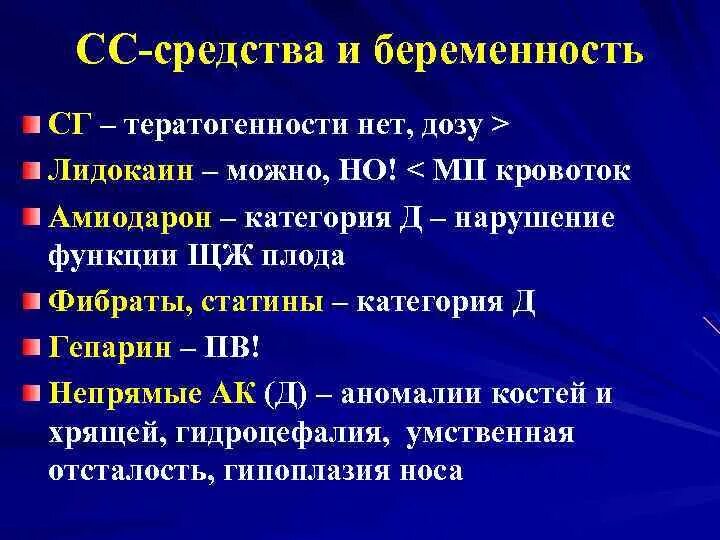 СС-средства и беременность

СГ – тератогенности нет, дозу >

Лидокаин – можно, НО! < МП кровоток

Амиодарон – категория Д – нарушение функции ЩЖ плода

Фибраты, статины – категория Д

Гепарин – ПВ!

Непрямые АК (Д) – аномалии костей и хрящей, гидроцефалия, умственная отсталость, гипоплазия носа